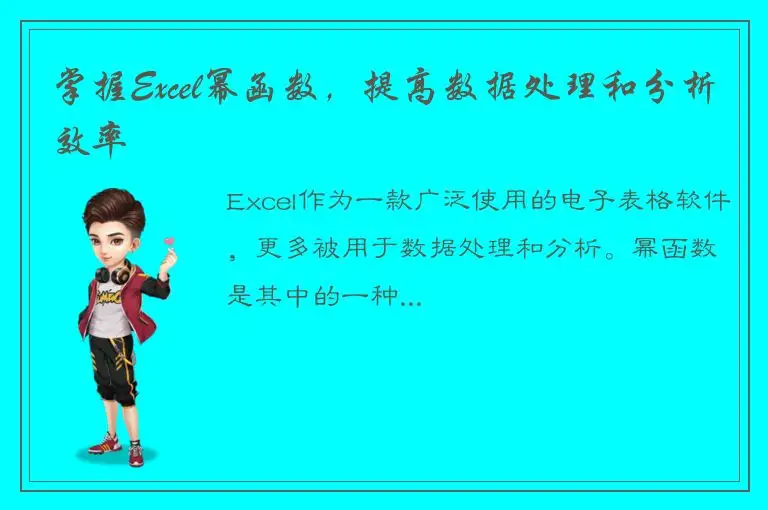 掌握Excel幂函数，提高数据处理和分析效率

Excel作为一款广泛使用的电子表格软件，更多被用于数据处理和分析。幂函数是其中的一种...